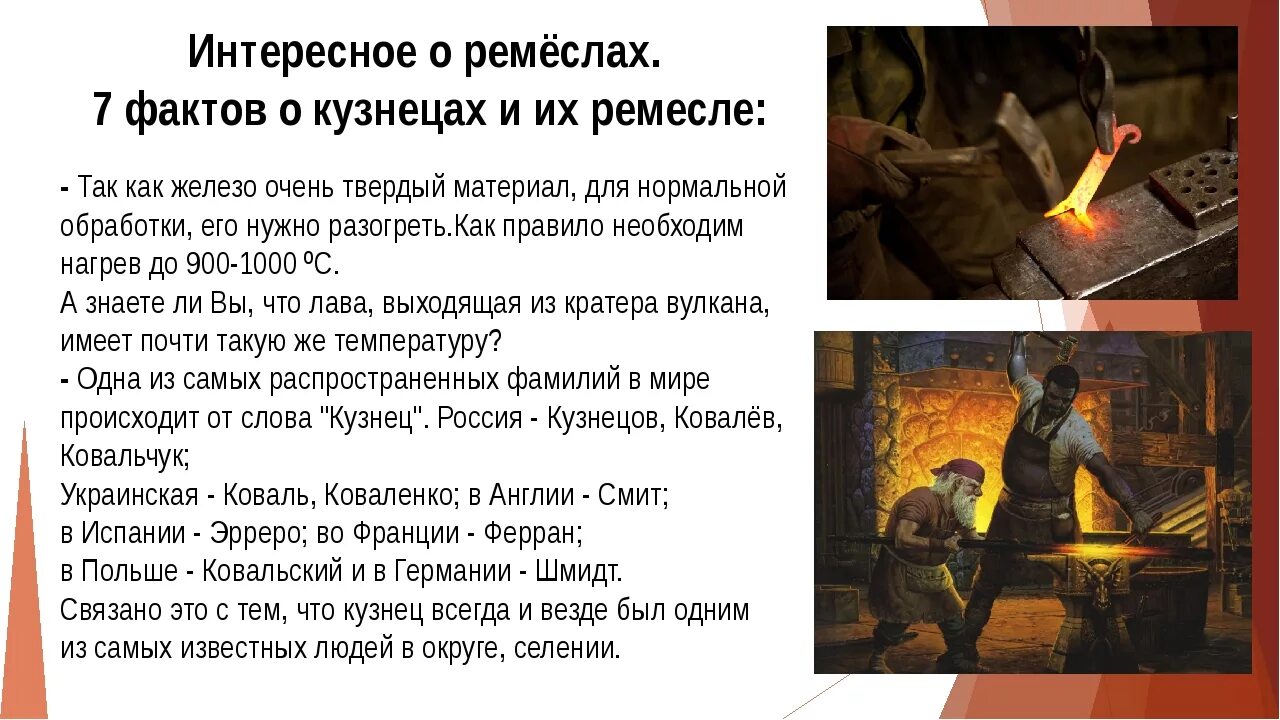 Интересное о ремёслах.
7 фактов о кузнецах и их ремесле:

- Так как железо очень твердый материал, для нормальной обработки, его нужно разогреть.Как правило необходим нагрев до 900-1000 ºС.
А знаете ли Вы, что лава, выходящая из кратера вулкана, имеет почти такую же температуру?
- Одна из самых распространенных фамилий в мире происходит от слова "Кузнец". Россия - Кузнецов, Ковалёв, Ковальчук;
Украинская - Коваль, Коваленко; в Англии - Смит;
в Испании - Эрреро; во Франции - Ферран;
в Польше - Ковальский и в Германии - Шмидт.
Связано это с тем, что кузнец всегда и везде был одним из самых известных людей в округе, селении.